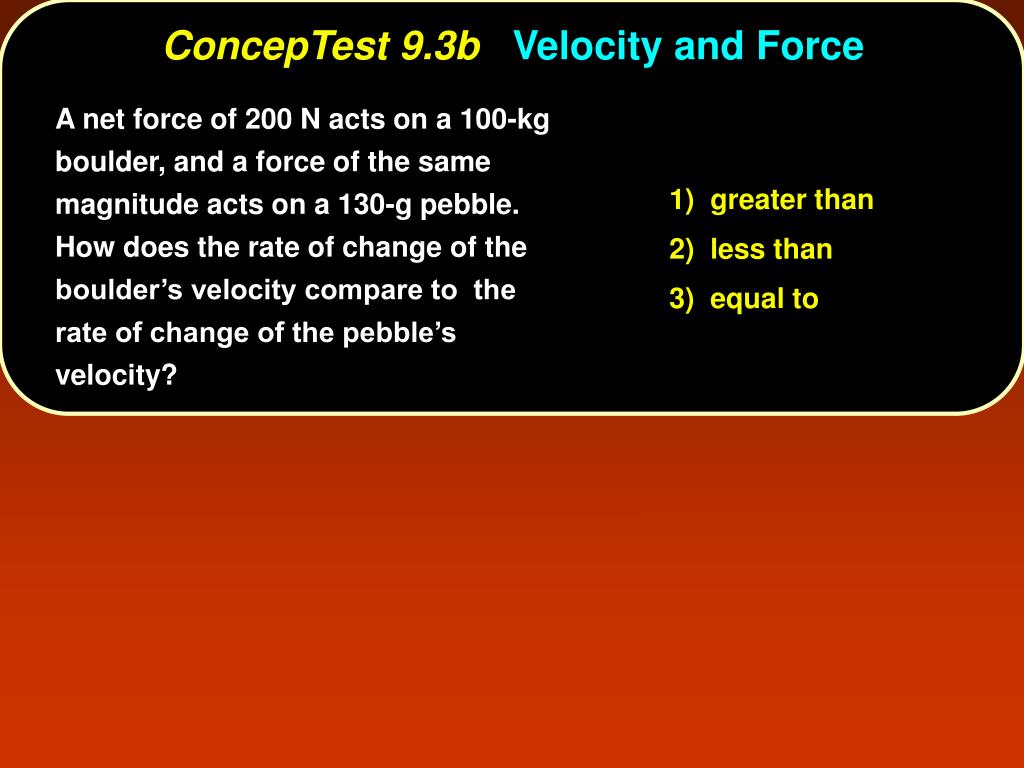 ConcepTest 9.3b Velocity and Force

A net force of 200 N acts on a 100-kg boulder, and a force of the same magnitude acts on a 130-g pebble. How does the rate of change of the boulder's velocity compare to the rate of change of the pebble's velocity?

1) greater than
2) less than
3) equal to